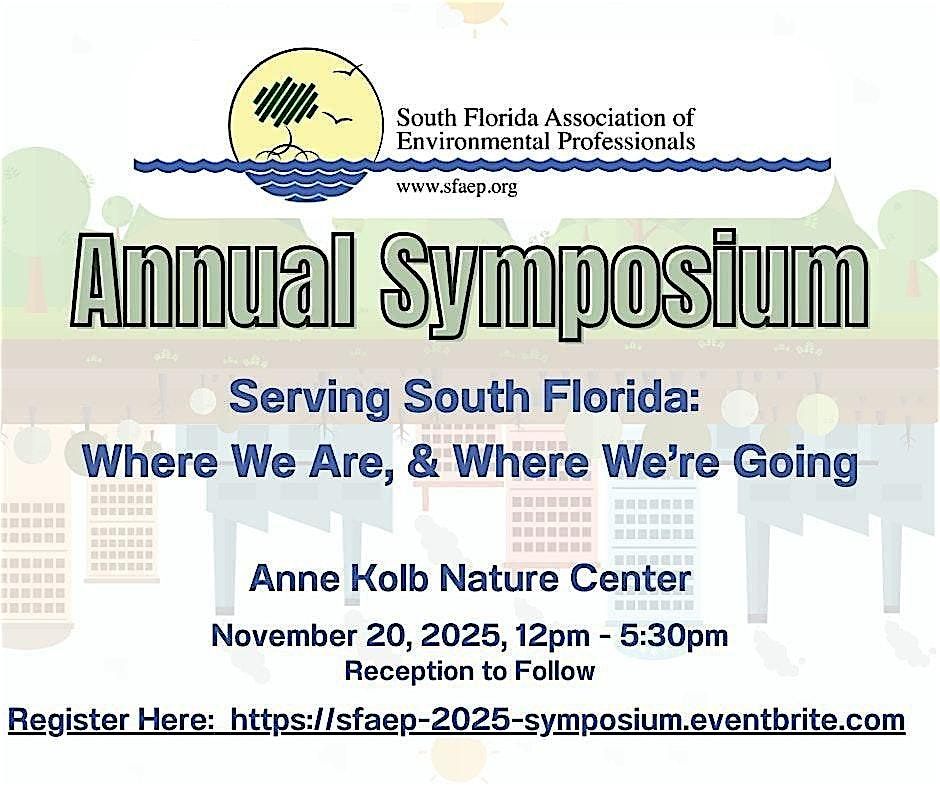 South Florida Association of Environmental Professionals

www.sfaep.org

Annual Symposium

Serving South Florida:
Where We Are, & Where We're Going

Anne Kolb Nature Center

November 20, 2025, 12pm - 5:30pm
Reception to Follow

Register Here: https://sfaep-2025-symposium.eventbrite.com